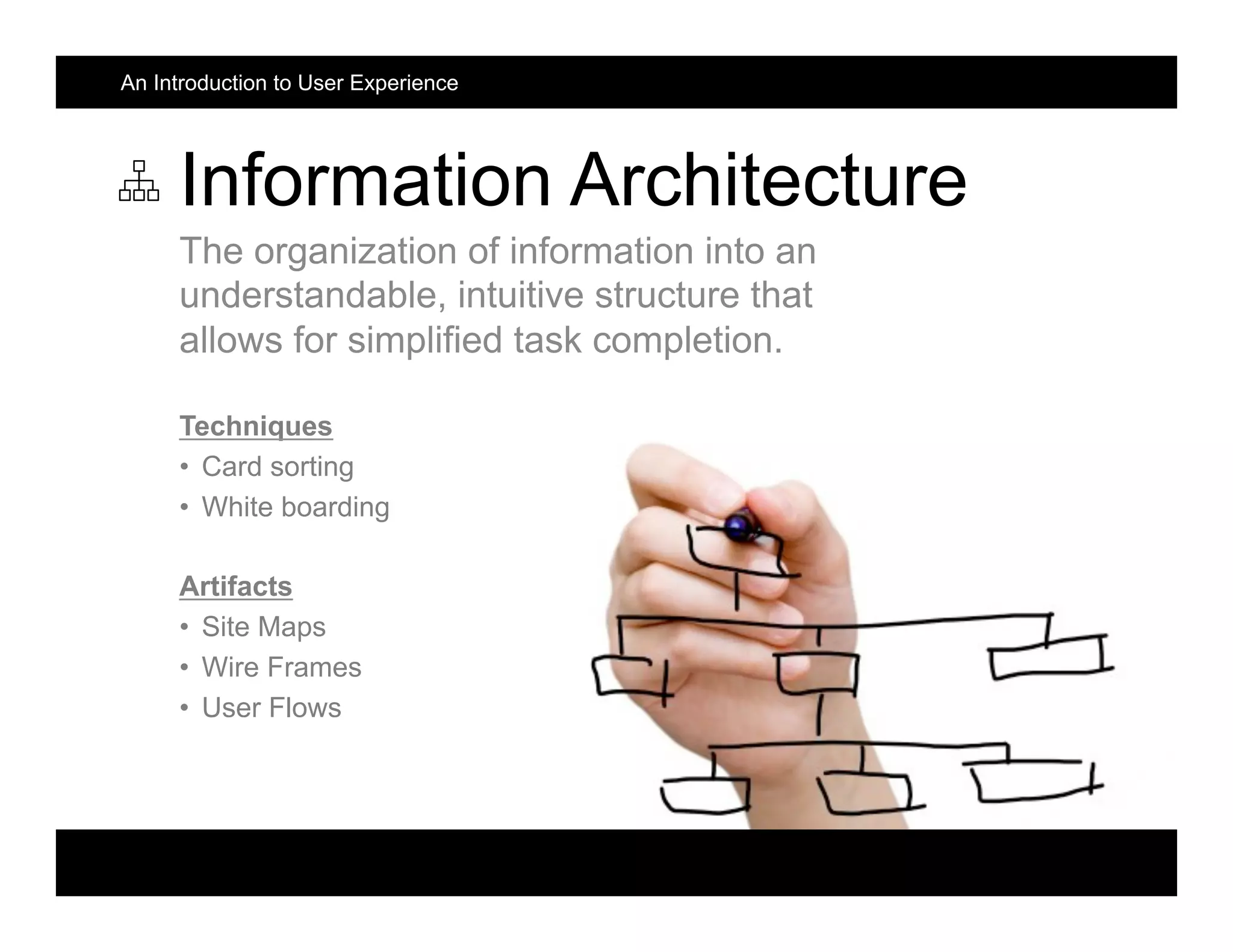 An Introduction to User Experience

Information Architecture

The organization of information into an understandable, intuitive structure that allows for simplified task completion.

Techniques
• Card sorting
• White boarding

Artifacts
• Site Maps
• Wire Frames
• User Flows